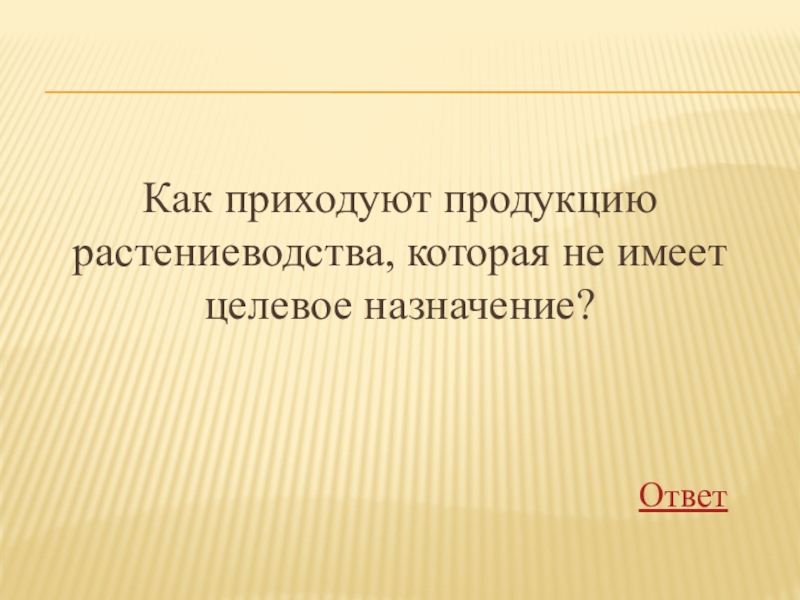 Как приходуют продукцию растениеводства, которая не имеет целевое назначение?

Ответ